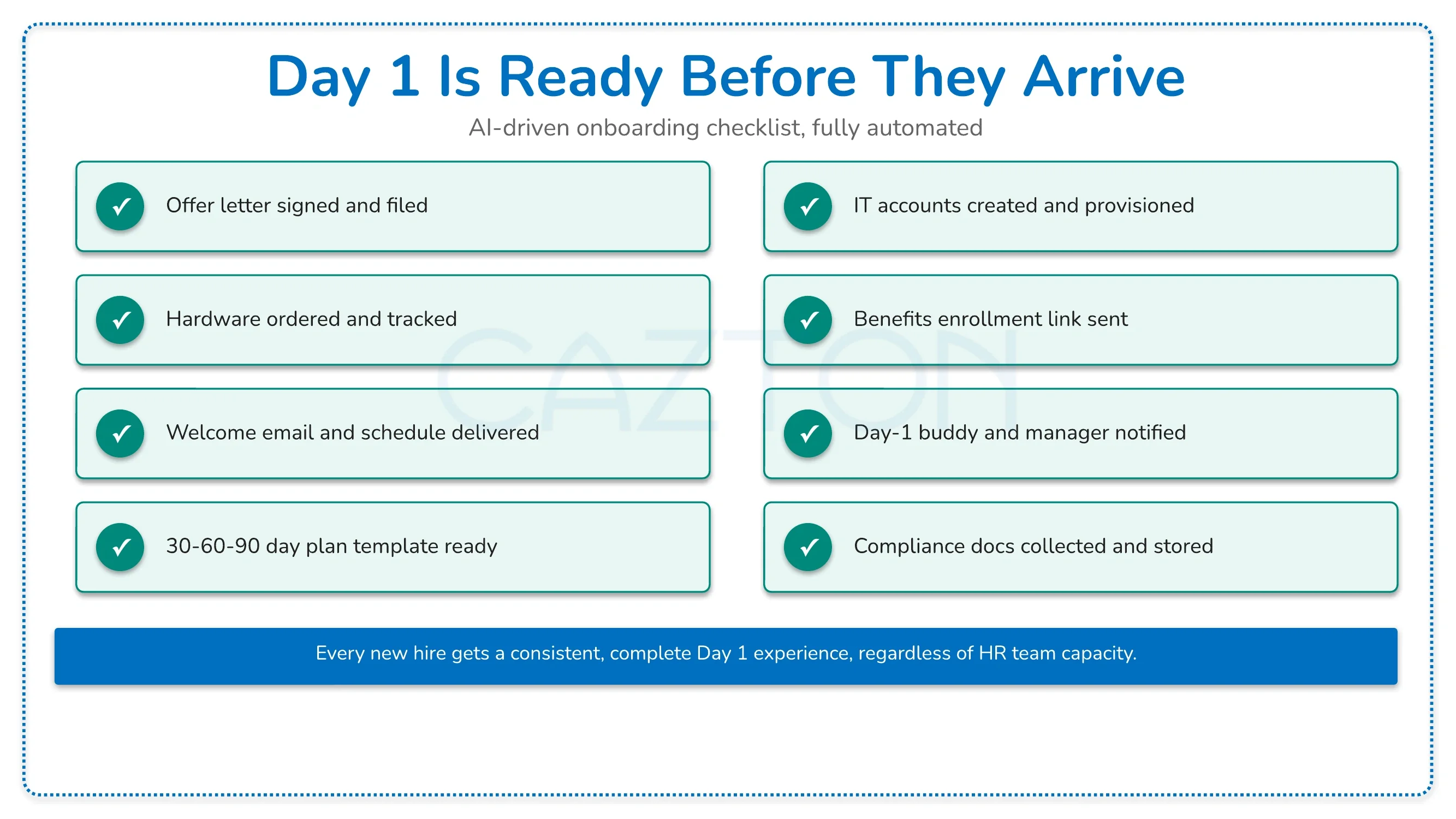 Day 1 Is Ready Before They Arrive

AI-driven onboarding checklist, fully automated

✓ Offer letter signed and filed

✓ Hardware ordered and tracked

✓ Welcome email and schedule delivered

✓ 30-60-90 day plan template ready

✓ IT accounts created and provisioned

✓ Benefits enrollment link sent

✓ Day-1 buddy and manager notified

✓ Compliance docs collected and stored

CAZTON

Every new hire gets a consistent, complete Day 1 experience, regardless of HR team capacity.